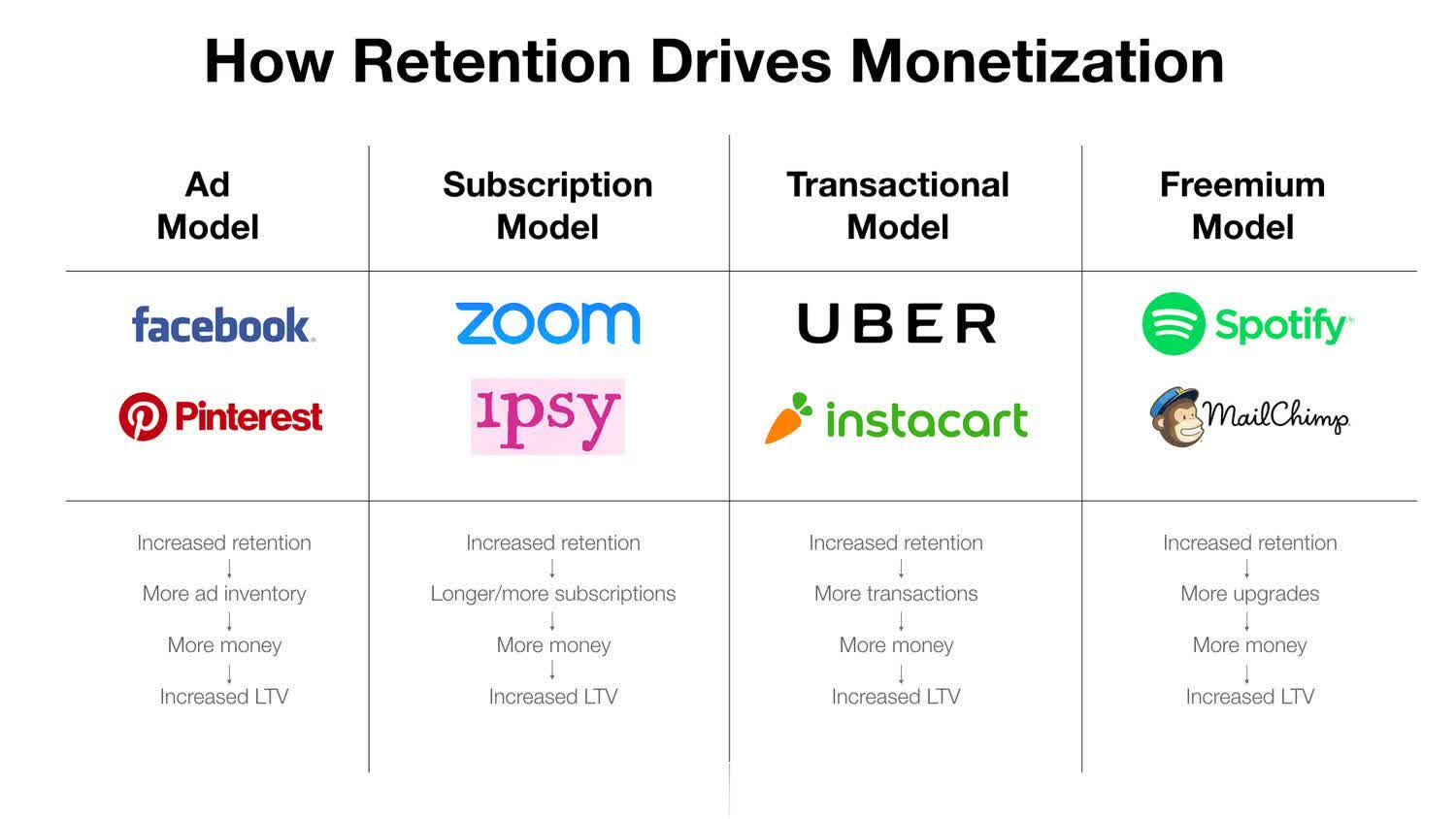 How Retention Drives Monetization

| Ad Model | Subscription Model | Transactional Model | Freemium Model |
|---|---|---|---|
| facebook. Pinterest | zoom ipsy | UBER instacart | Spotify MailChimp |
| Increased retention ↓ More ad inventory ↓ More money ↓ Increased LTV | Increased retention ↓ Longer/more subscriptions ↓ More money ↓ Increased LTV | Increased retention ↓ More transactions ↓ More money ↓ Increased LTV | Increased retention ↓ More upgrades ↓ More money ↓ Increased LTV |